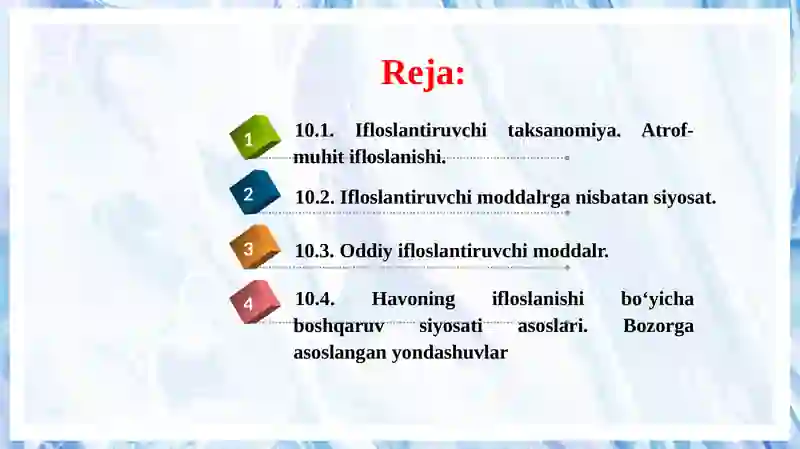 Reja:

1

10.1. Ifloslantiruvchi taksanomiya. Atrof-muhit ifloslanishi.

2

10.2. Ifloslantiruvchi moddalrga nisbatan siyosat.

3

10.3. Oddiy ifloslantiruvchi moddalr.

4

10.4. Havoning ifloslanishi bo‘yicha boshqaruv siyosati asoslari. Bozorga asoslangan yondashuvlar